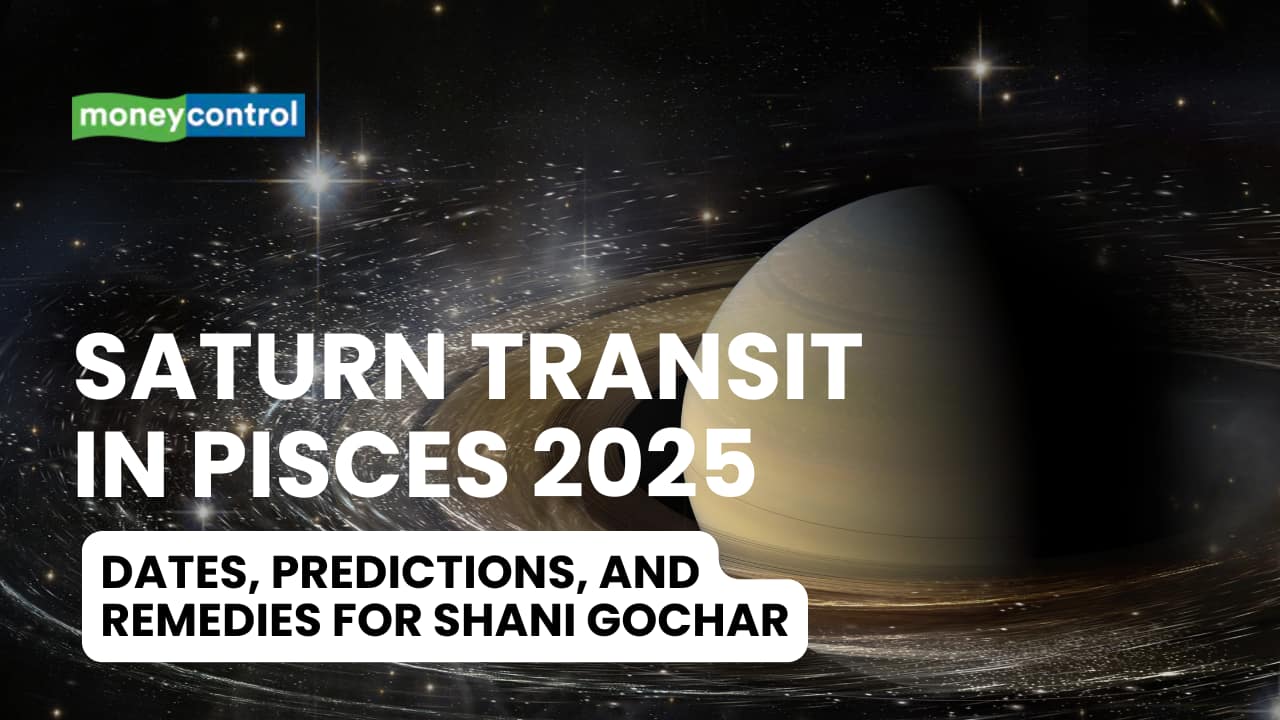 moneycontrol

SATURN TRANSIT IN PISCES 2025

DATES, PREDICTIONS, AND REMEDIES FOR SHANI GOCHAR